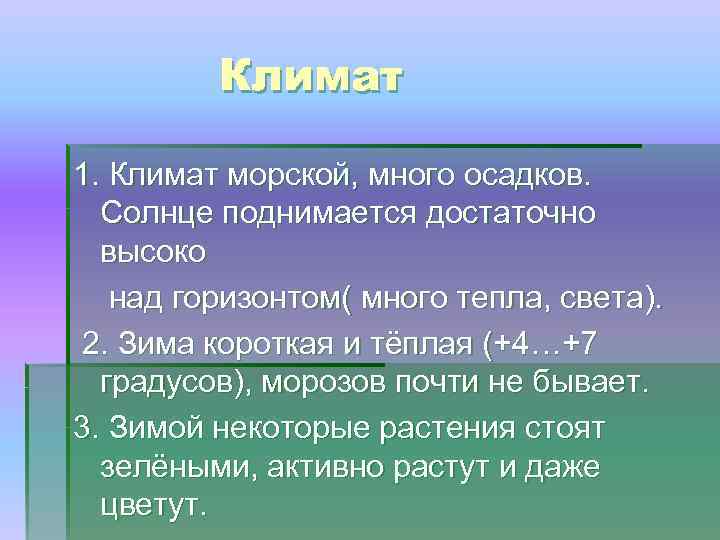 Климат

1. Климат морской, много осадков. Солнце поднимается достаточно высоко
над горизонтом( много тепла, света).

2. Зима короткая и тёплая (+4…+7 градусов), морозов почти не бывает.

3. Зимой некоторые растения стоят зелёными, активно растут и даже цветут.